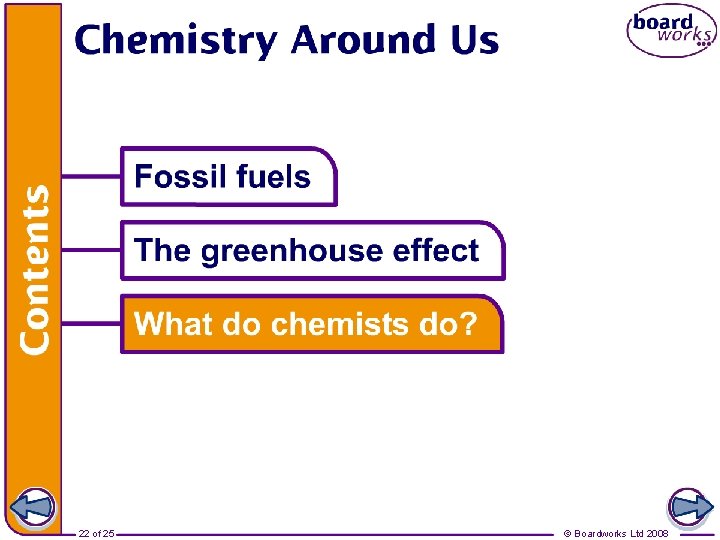 Chemistry Around Us

board works

Contents

Fossil fuels

The greenhouse effect

What do chemists do?

22 of 25

© Boardworks Ltd 2008